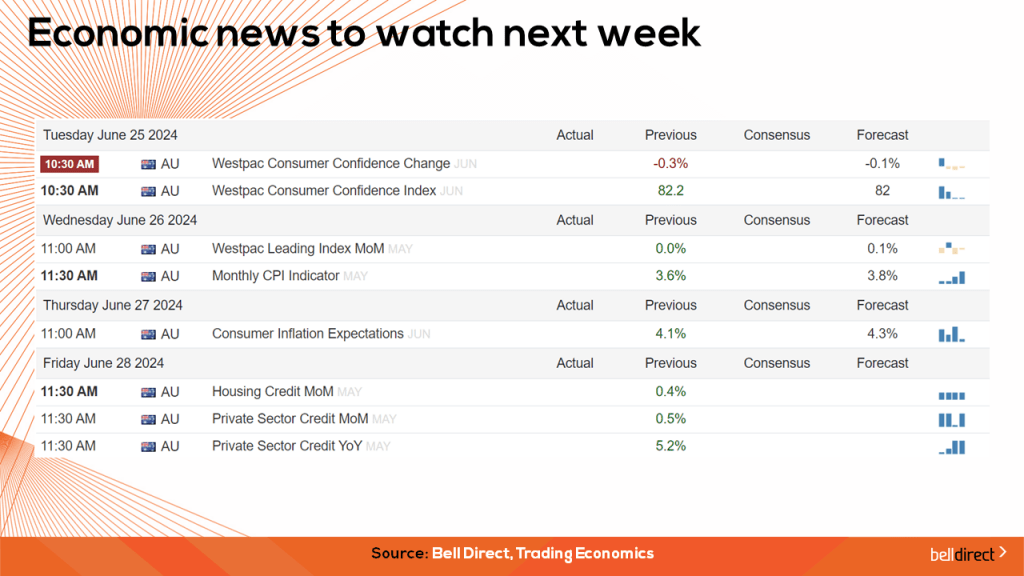 Economic news to watch next week

| Tuesday June 25 2024 | | | Actual | Previous | Consensus | Forecast |
|---|---|---|---|---|---|---|
| 10:30 AM | AU | Westpac Consumer Confidence Change JUN | | -0.3% | | -0.1% |
| 10:30 AM | AU | Westpac Consumer Confidence Index JUN | | 82.2 | | 82 |
| Wednesday June 26 2024 | | | Actual | Previous | Consensus | Forecast |
| 11:00 AM | AU | Westpac Leading Index MoM MAY | | 0.0% | | 0.1% |
| 11:30 AM | AU | Monthly CPI Indicator MAY | | 3.6% | | 3.8% |
| Thursday June 27 2024 | | | Actual | Previous | Consensus | Forecast |
| 11:00 AM | AU | Consumer Inflation Expectations JUN | | 4.1% | | 4.3% |
| Friday June 28 2024 | | | Actual | Previous | Consensus | Forecast |
| 11:30 AM | AU | Housing Credit MoM MAY | | 0.4% | | |
| 11:30 AM | AU | Private Sector Credit MoM MAY | | 0.5% | | |
| 11:30 AM | AU | Private Sector Credit YoY MAY | | 5.2% | | |

Source: Bell Direct, Trading Economics

belldirect